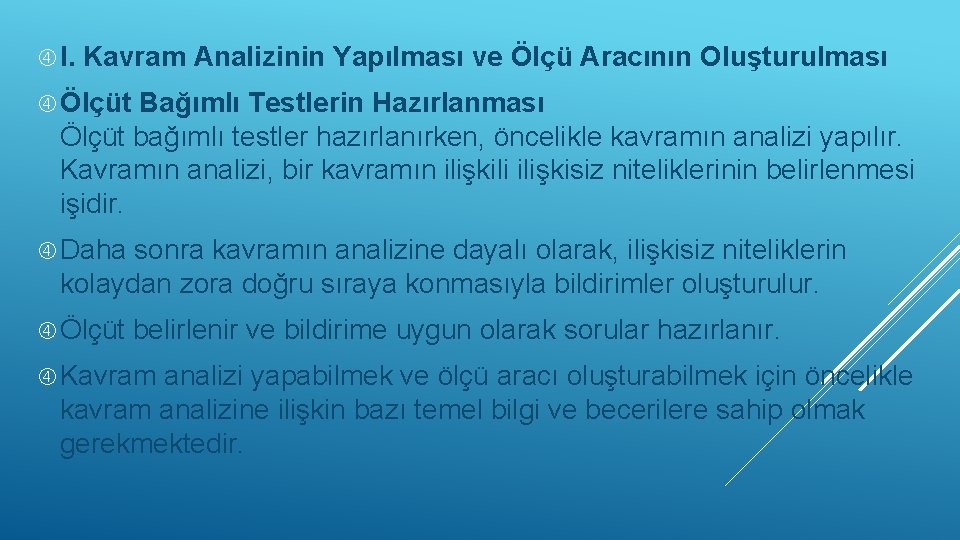 I. Kavram Analizinin Yapılması ve Ölçü Aracının Oluşturulması

Ölçüt Bağımlı Testlerin Hazırlanması
Ölçüt bağımlı testler hazırlanırken, öncelikle kavramın analizi yapılır. Kavramın analizi, bir kavramın ilişkili ilişkisiz niteliklerinin belirlenmesi işidir.

Daha sonra kavramın analizine dayalı olarak, ilişkisiz niteliklerin kolaydan zora doğru sıraya konmasıyla bildirimler oluşturulur.

Ölçüt belirlenir ve bildirime uygun olarak sorular hazırlanır.

Kavram analizi yapabilmek ve ölçü aracı oluşturabilmek için öncelikle kavram analizine ilişkin bazı temel bilgi ve becerilere sahip olmak gerekmektedir.